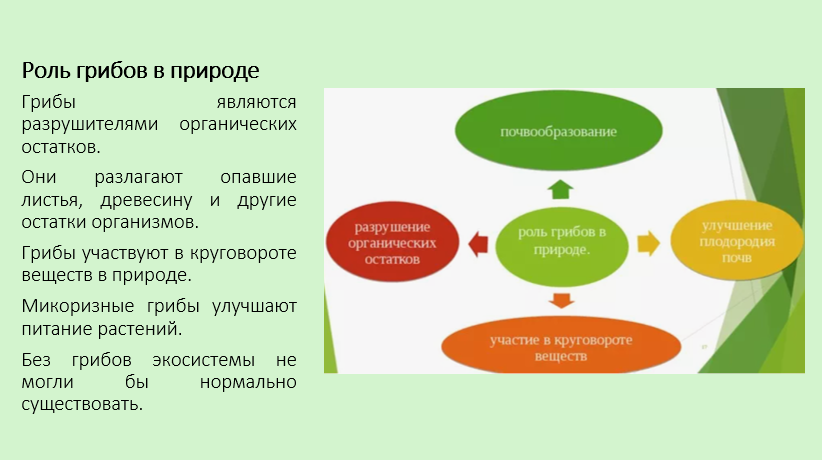 Роль грибов в природе

Грибы являются разрушителями органических остатков.

Они разлагают опавшие листья, древесину и другие остатки организмов.

Грибы участвуют в круговороте веществ в природе.

Микоризные грибы улучшают питание растений.

Без грибов экосистемы не могли бы нормально существовать.

почвообразование

разрушение органических остатков

роль грибов в природе.

улучшение плодородия почв

участие в круговороте веществ